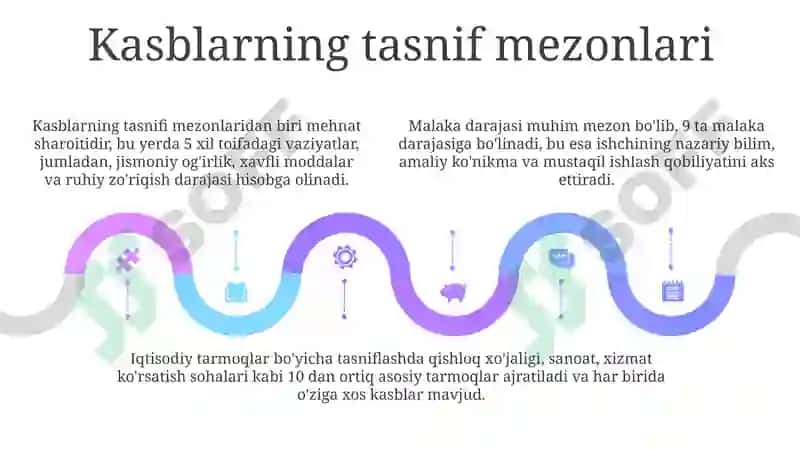 Kasblarning tasnif mezonlari

Kasblarning tasnifi mezonlaridan biri mehnat sharoitidir, bu yerda 5 xil toifadagi vaziyatlar, jumladan, jismoniy og'irlik, xavfli moddalar va ruhiy zo'riqish darajasi hisobga olinadi.

Malaka darajasi muhim mezon bo'lib, 9 ta malaka darajasiga bo'linadi, bu esa ishchining nazariy bilim, amaliy ko'nikma va mustaqil ishlash qobiliyatini aks ettiradi.

Iqtisodiy tarmoqlar bo'yicha tasniflashda qishloq xo'jaligi, sanoat, xizmat ko'rsatish sohalari kabi 10 dan ortiq asosiy tarmoqlar ajratiladi va har birida o'ziga xos kasblar mavjud.